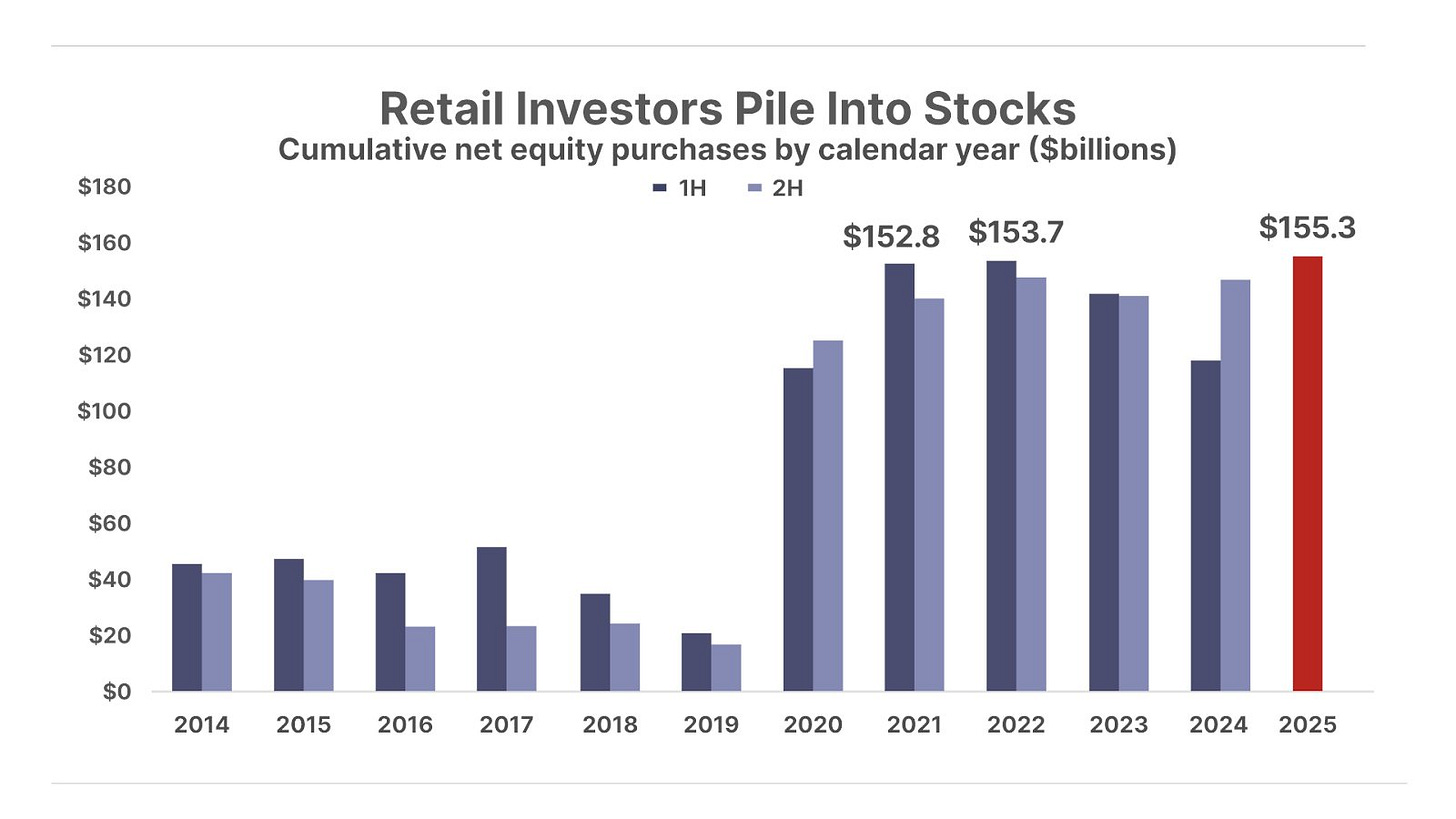 Retail Investors Pile Into Stocks
Cumulative net equity purchases by calendar year ($billions)

1H 2H

$180
$160
$140
$120
$100
$80
$60
$40
$20
$0

$152.8
$153.7
$155.3

2014 2015 2016 2017 2018 2019 2020 2021 2022 2023 2024 2025